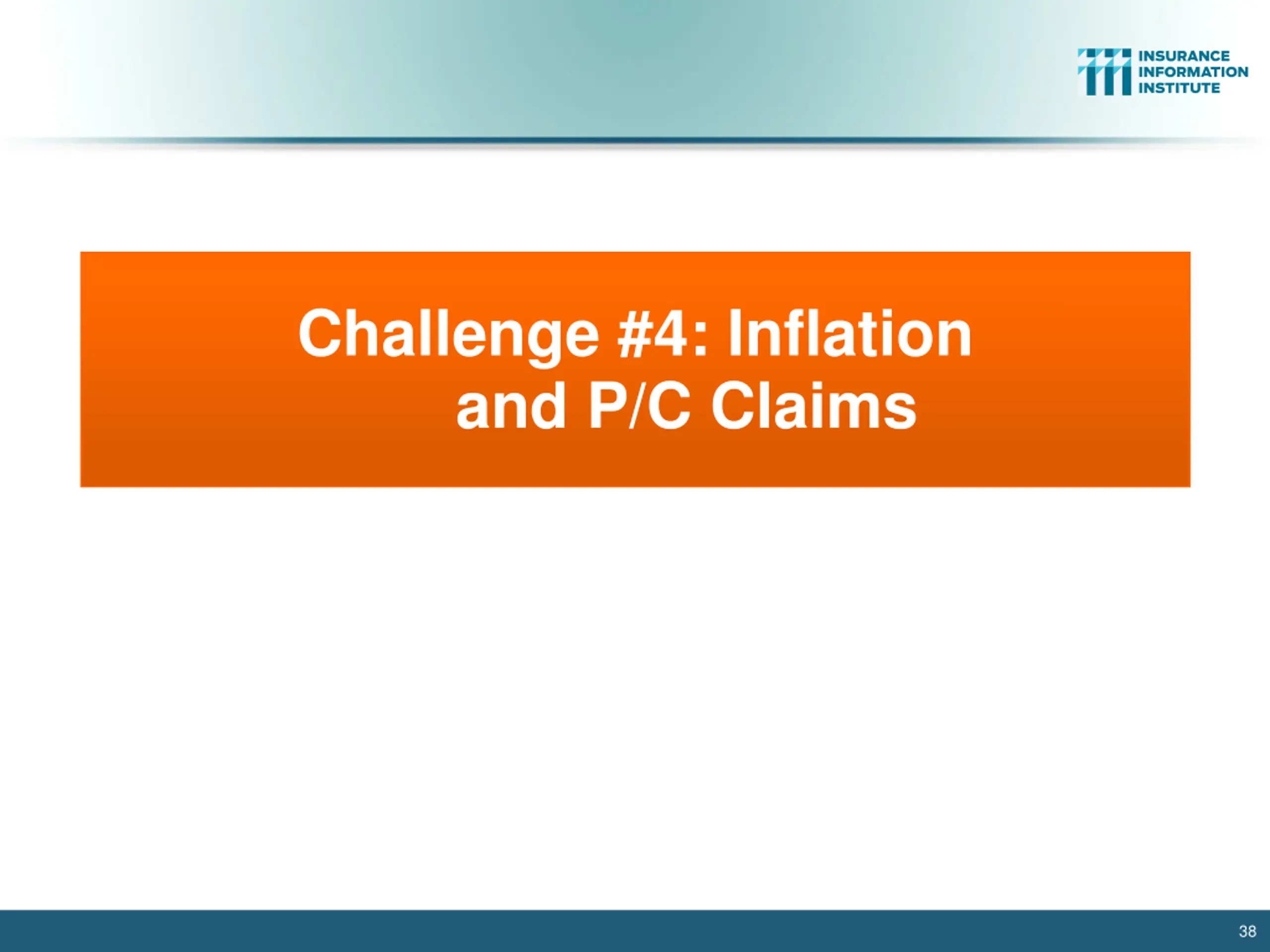 INSURANCE
INFORMATION
INSTITUTE

Challenge #4: Inflation and P/C Claims

38